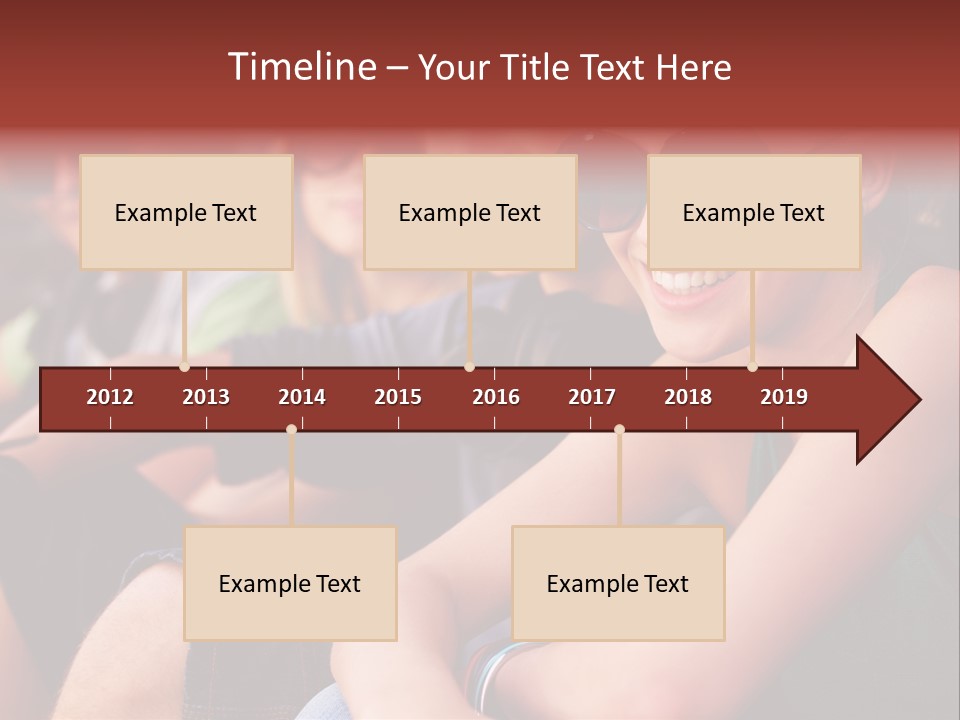 Timeline – Your Title Text Here

Example Text

Example Text

Example Text

2012 2013 2014 2015 2016 2017 2018 2019

Example Text

Example Text